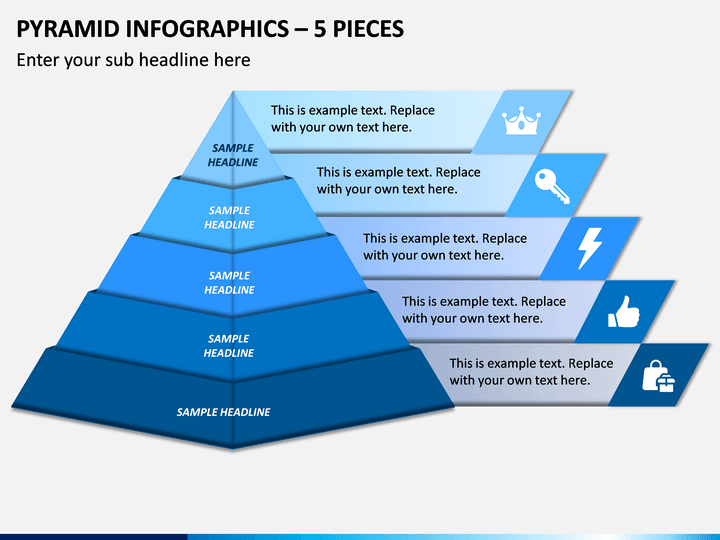 PYRAMID INFOGRAPHICS – 5 PIECES

Enter your sub headline here

SAMPLE HEADLINE

This is example text. Replace with your own text here.

SAMPLE HEADLINE

This is example text. Replace with your own text here.

SAMPLE HEADLINE

This is example text. Replace with your own text here.

SAMPLE HEADLINE

This is example text. Replace with your own text here.

SAMPLE HEADLINE

This is example text. Replace with your own text here.